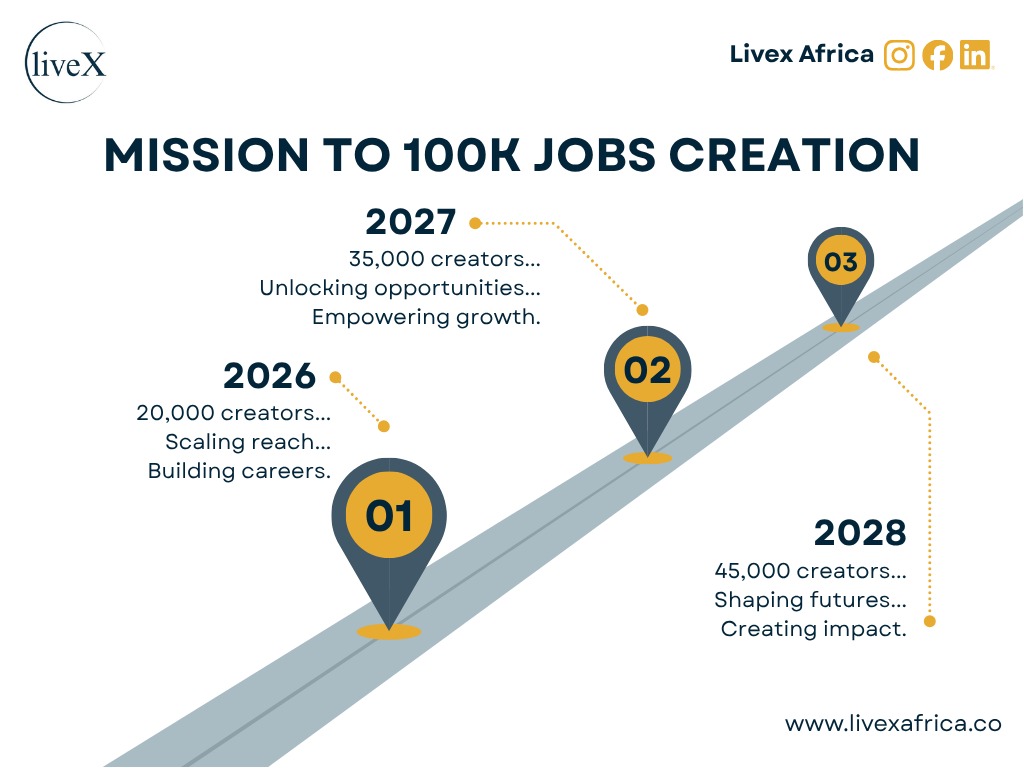 liveX

Livex Africa

MISSION TO 100K JOBS CREATION

2027
35,000 creators...
Unlocking opportunities...
Empowering growth.

03

2026
20,000 creators...
Scaling reach...
Building careers.

02

01

2028
45,000 creators...
Shaping futures...
Creating impact.

www.livexafrica.co